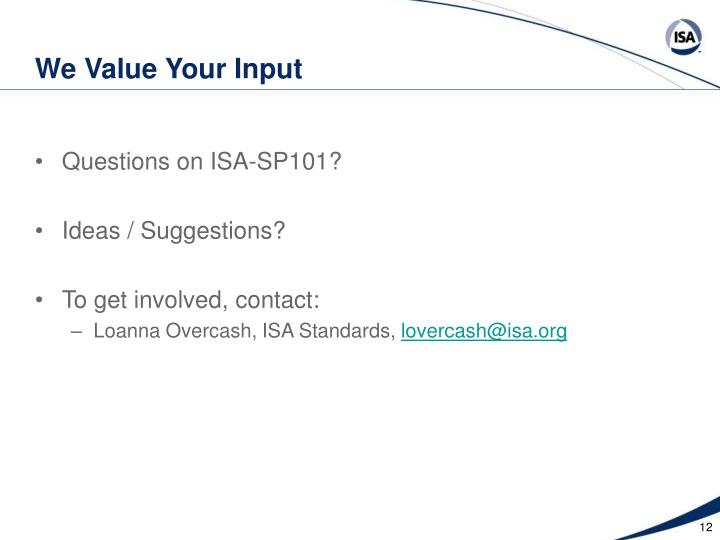 ISA

We Value Your Input

• Questions on ISA-SP101?

• Ideas / Suggestions?

• To get involved, contact:
– Loanna Overcash, ISA Standards, lovercash@isa.org

12